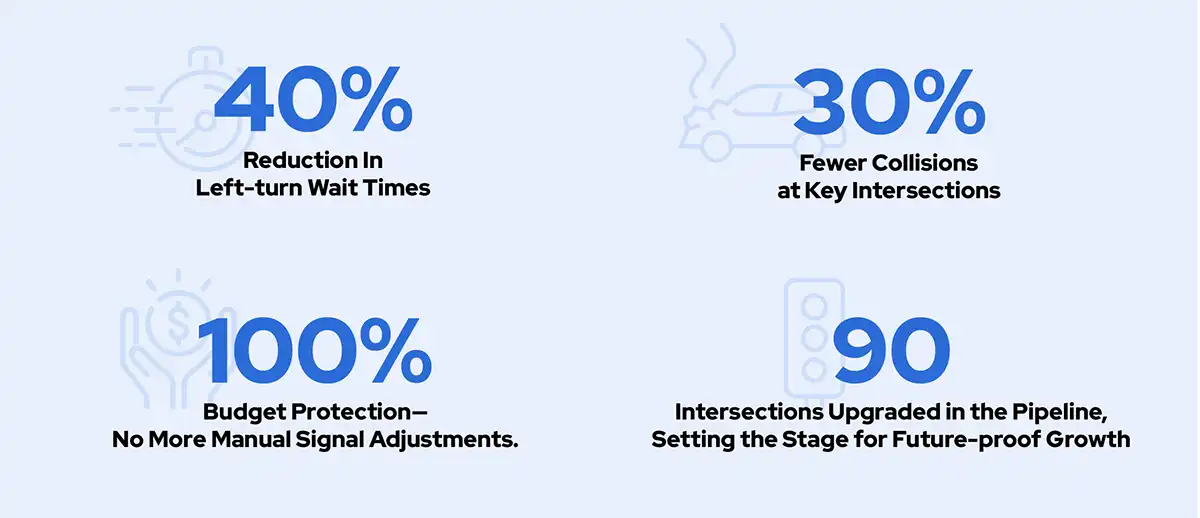 40%
Reduction In
Left-turn Wait Times

30%
Fewer Collisions
at Key Intersections

100%
Budget Protection—
No More Manual Signal Adjustments.

90
Intersections Upgraded in the Pipeline,
Setting the Stage for Future-proof Growth